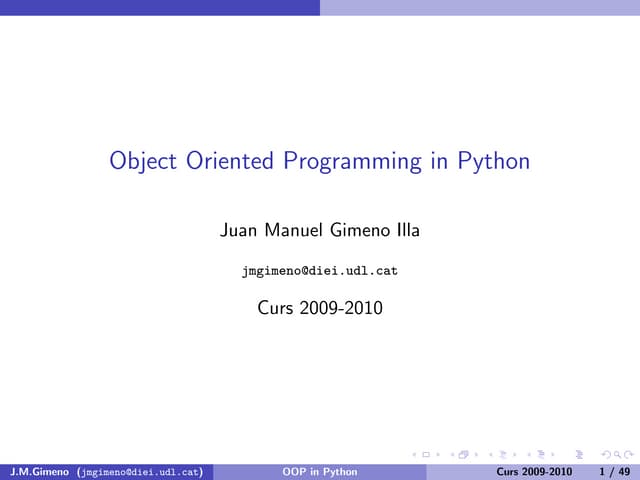 Object Oriented Programming in Python

Juan Manuel Gimeno Illa

jmgimeno@diei.udl.cat

Curs 2009-2010

J.M.Gimeno (jmgimeno@diei.udl.cat) OOP in Python Curs 2009-2010 1 / 49